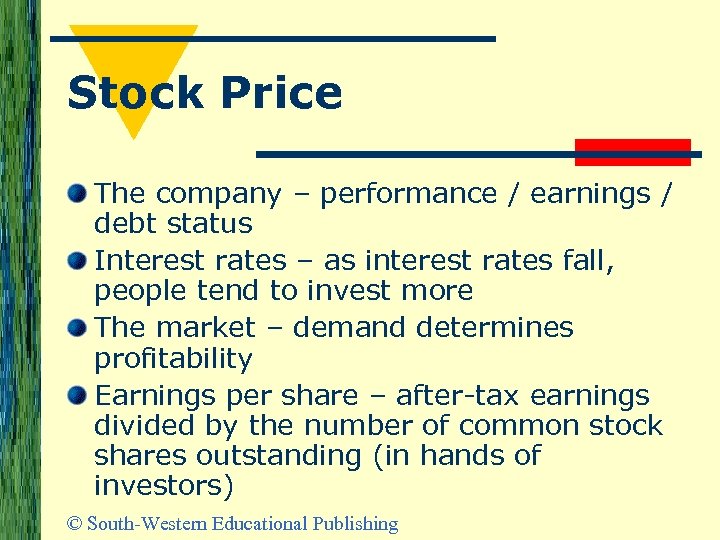 Stock Price

The company – performance / earnings / debt status

Interest rates – as interest rates fall, people tend to invest more

The market – demand determines profitability

Earnings per share – after-tax earnings divided by the number of common stock shares outstanding (in hands of investors)

© South-Western Educational Publishing